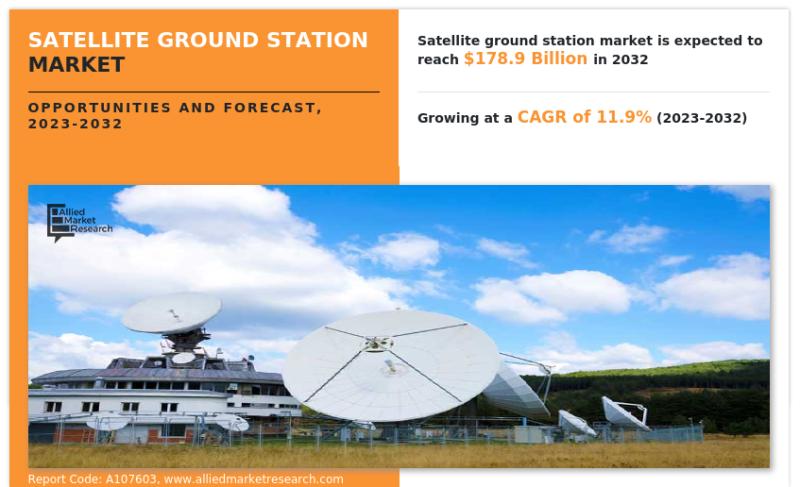 SATELLITE GROUND STATION MARKET

OPPORTUNITIES AND FORECAST, 2023-2032

Satellite ground station market is expected to reach $178.9 Billion in 2032

Growing at a CAGR of 11.9% (2023-2032)

Allied Market Research

Report Code: A107603, www.alliedmarketresearch.com